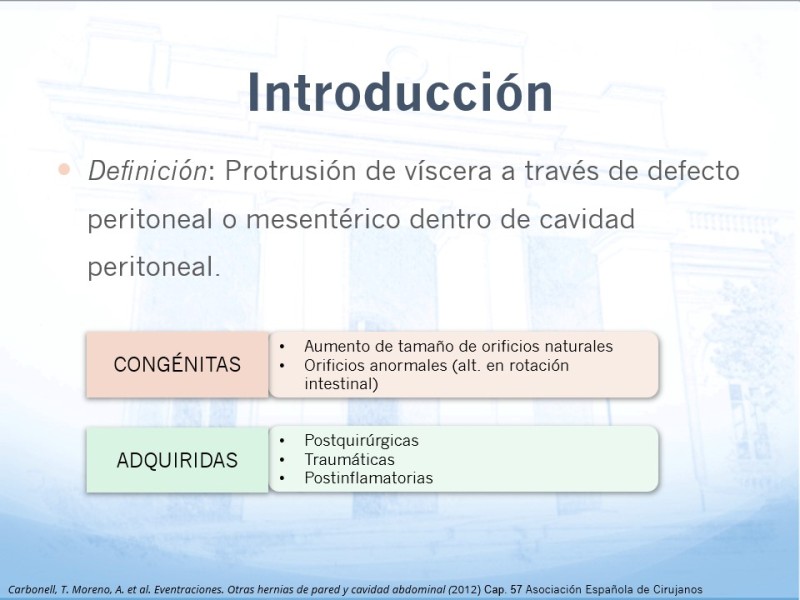 Introducción

• Definición: Protrusión de víscera a través de defecto peritoneal o mesentérico dentro de cavidad peritoneal.

CONGÉNITAS
• Aumento de tamaño de orificios naturales
• Orificios anormales (alt. en rotación intestinal)

ADQUIRIDAS
• Postquirúrgicas
• Traumáticas
• Postinflamatorias

Carbonell, T. Moreno, A. et al. Eventraciones. Otras hernias de pared y cavidad abdominal (2012) Cap. 57 Asociación Española de Cirujanos